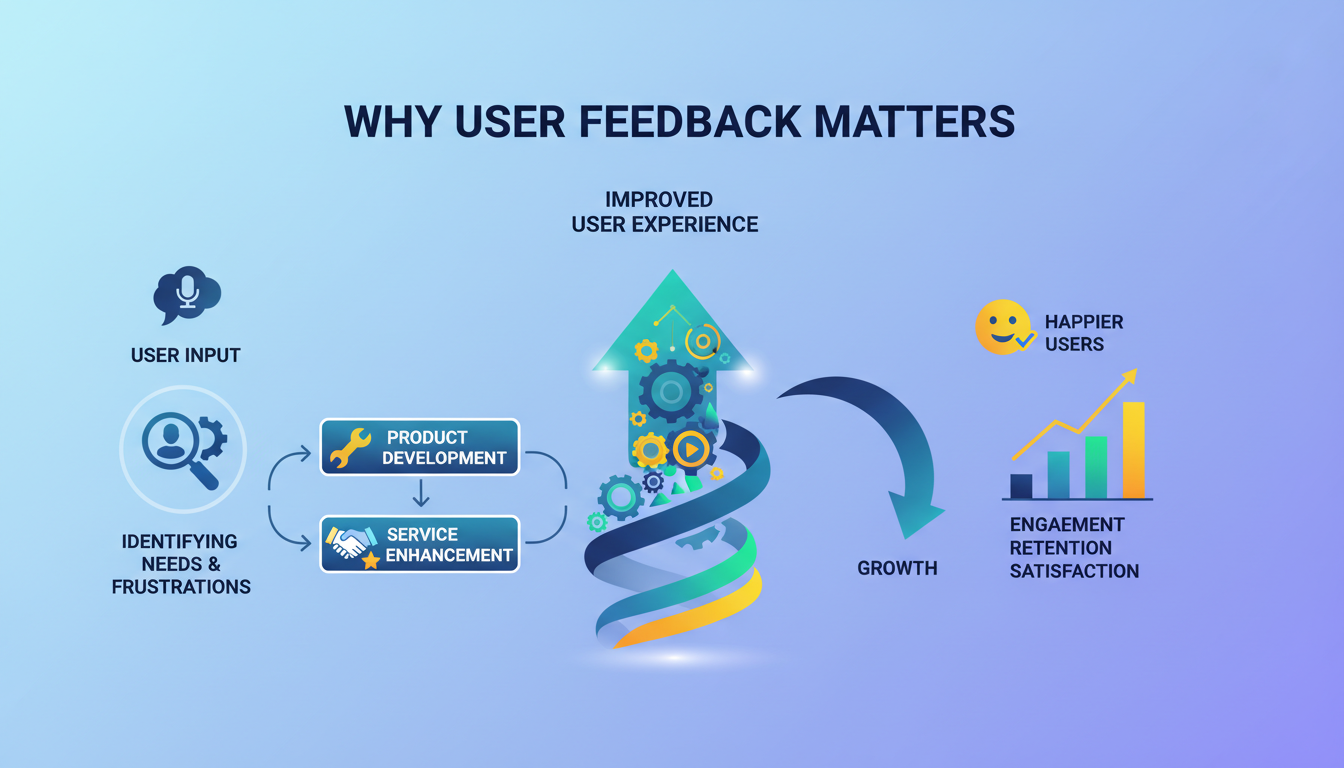 WHY USER FEEDBACK MATTERS

IMPROVED USER EXPERIENCE

USER INPUT

IDENTIFYING NEEDS & FRUSTRATIONS

PRODUCT DEVELOPMENT

SERVICE ENHANCEMENT

GROWTH

HAPPIER USERS

ENGAEMENT
RETENTION
SATISFACTION